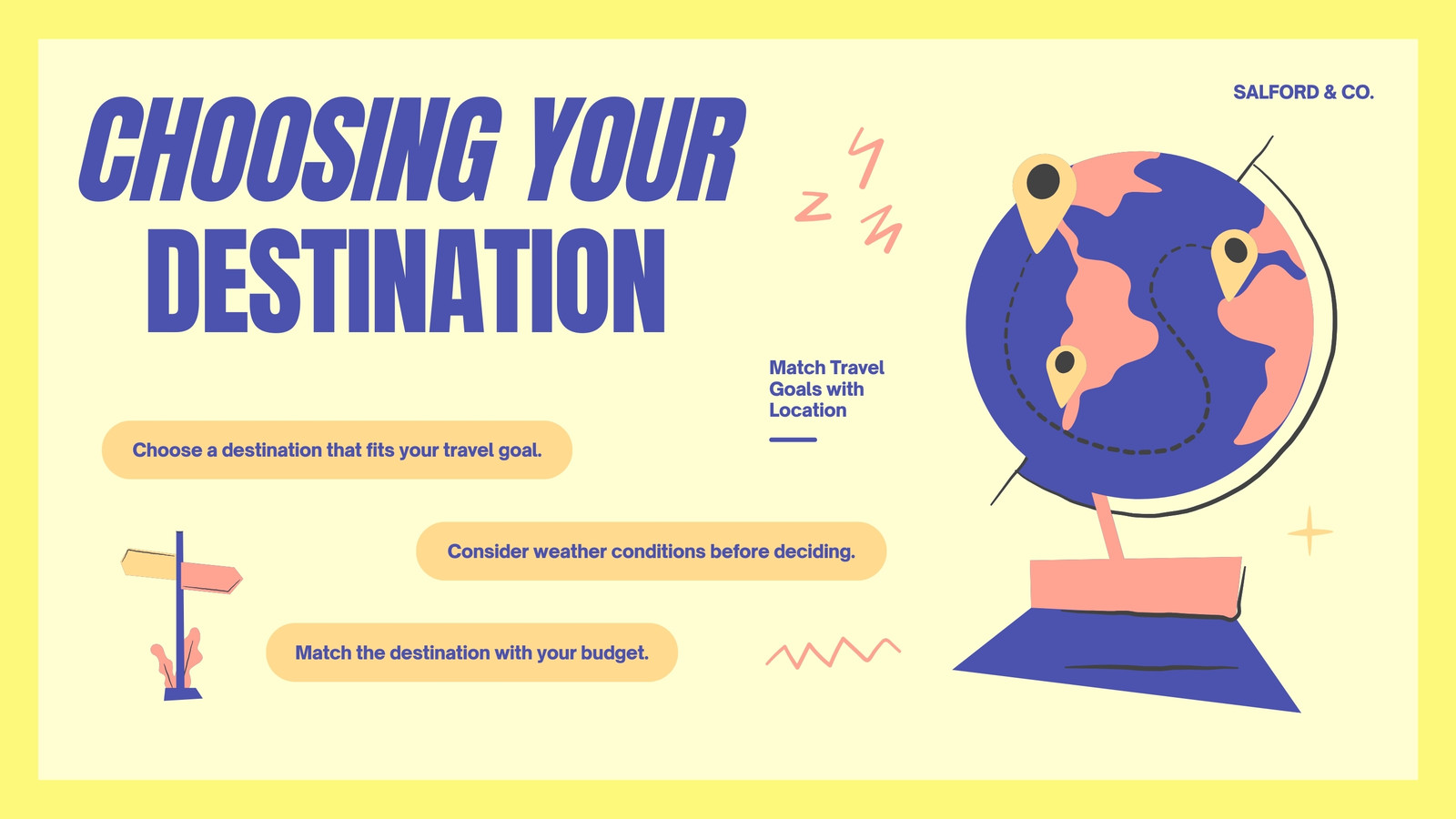 SALFORD & CO.

CHOOSING YOUR DESTINATION

Match Travel Goals with Location

Choose a destination that fits your travel goal.

Consider weather conditions before deciding.

Match the destination with your budget.